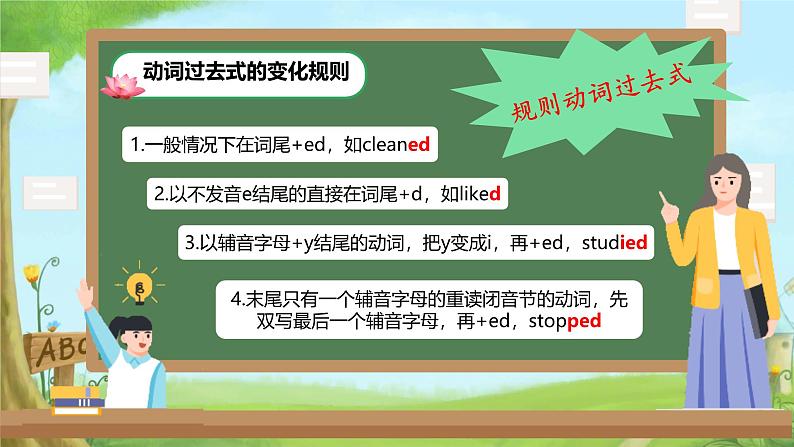 动词过去式的变化规则

规则动词过去式

1.一般情况下在词尾+ed，如cleaned

2.以不发音e结尾的直接在词尾+d，如liked

3.以辅音字母+y结尾的动词，把y变成i，再+ed，studied

4.末尾只有一个辅音字母的重读闭音节的动词，先双写最后一个辅音字母，再+ed，stopped

ABC